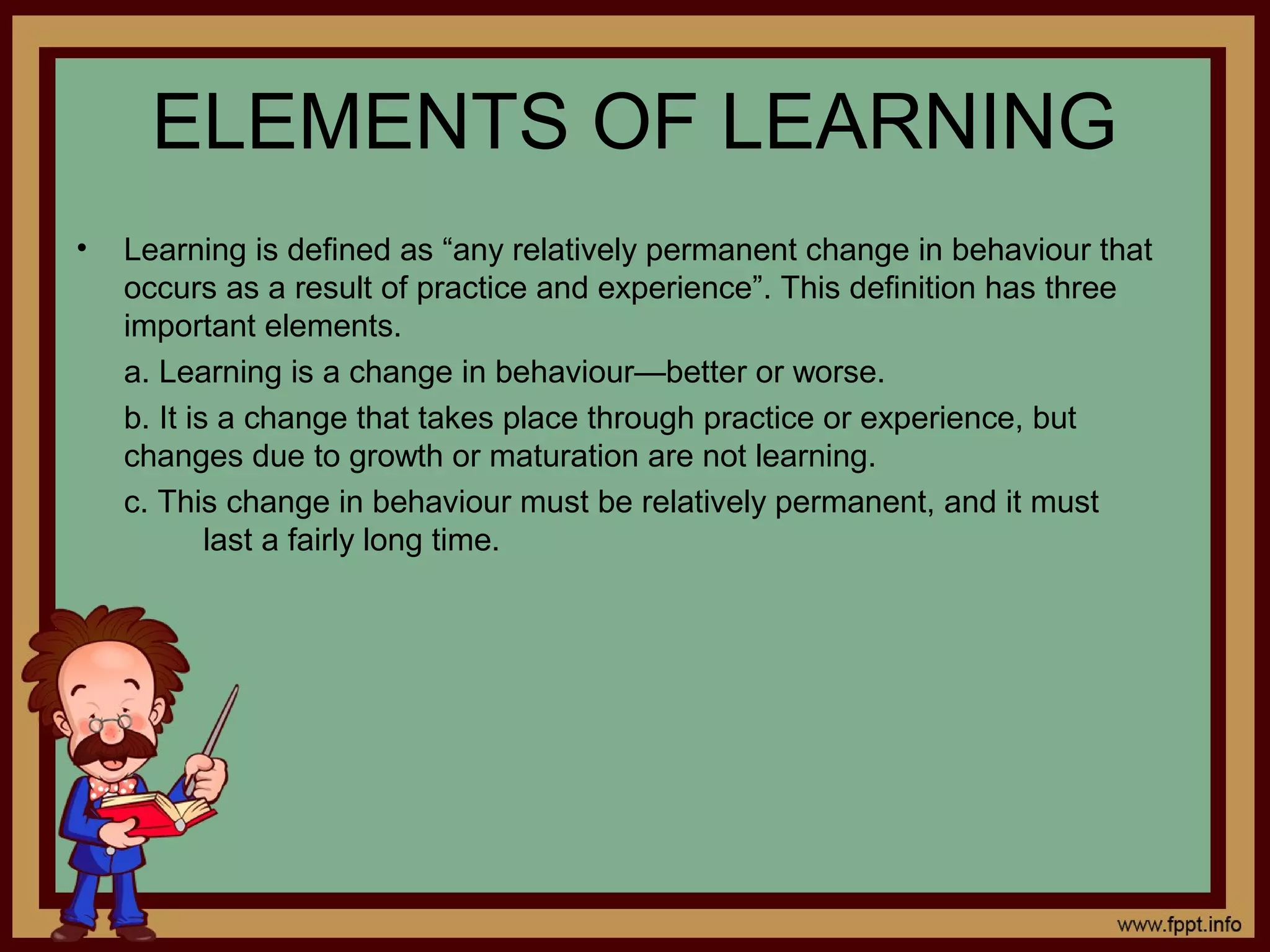 ELEMENTS OF LEARNING

• Learning is defined as “any relatively permanent change in behaviour that occurs as a result of practice and experience”. This definition has three important elements.

a. Learning is a change in behaviour—better or worse.

b. It is a change that takes place through practice or experience, but changes due to growth or maturation are not learning.

c. This change in behaviour must be relatively permanent, and it must last a fairly long time.

www.fppt.info